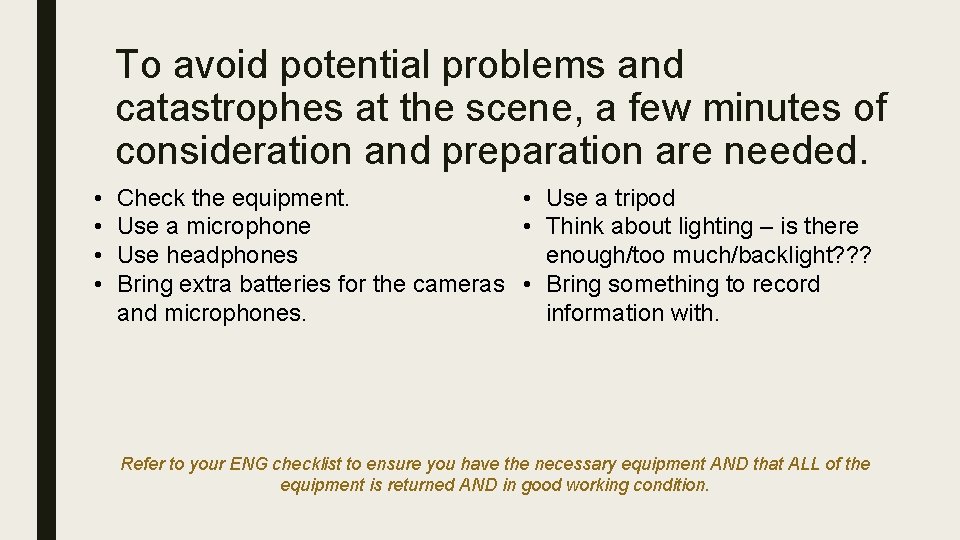 To avoid potential problems and catastrophes at the scene, a few minutes of consideration and preparation are needed.

• Check the equipment.
• Use a microphone
• Use headphones
• Bring extra batteries for the cameras and microphones.

• Use a tripod
• Think about lighting – is there enough/too much/backlight???
• Bring something to record information with.

Refer to your ENG checklist to ensure you have the necessary equipment AND that ALL of the equipment is returned AND in good working condition.